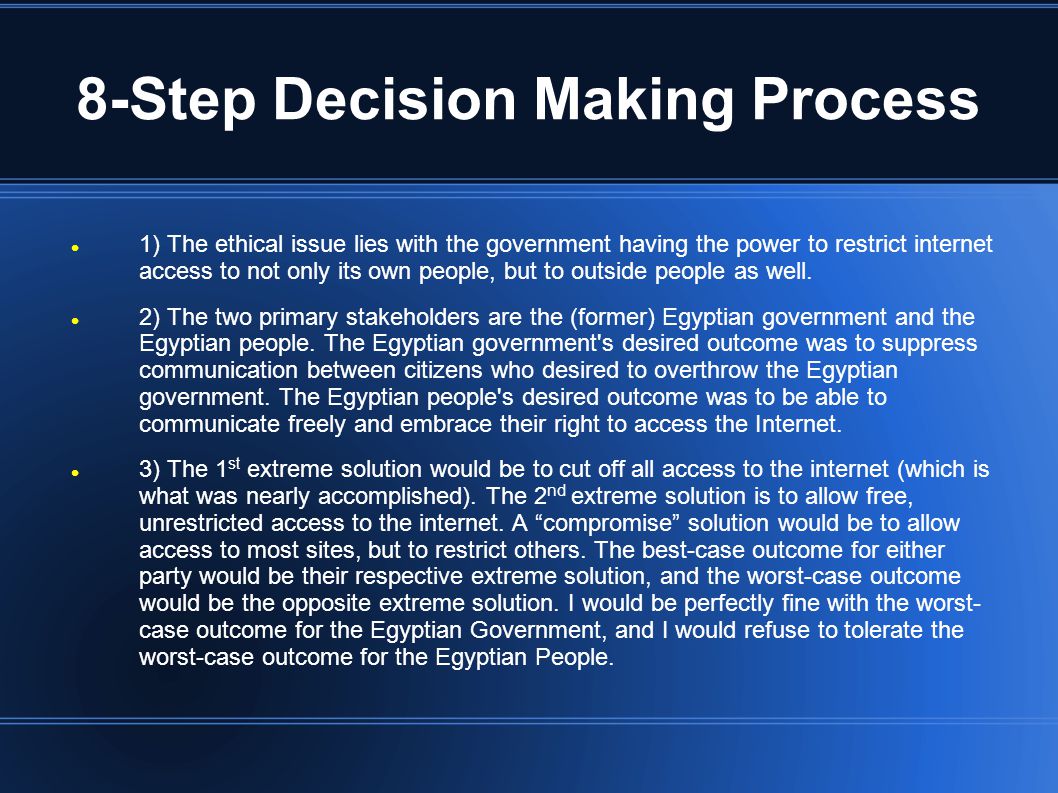 8-Step Decision Making Process

● 1) The ethical issue lies with the government having the power to restrict internet access to not only its own people, but to outside people as well.

● 2) The two primary stakeholders are the (former) Egyptian government and the Egyptian people. The Egyptian government's desired outcome was to suppress communication between citizens who desired to overthrow the Egyptian government. The Egyptian people's desired outcome was to be able to communicate freely and embrace their right to access the Internet.

● 3) The 1$^{st}$ extreme solution would be to cut off all access to the internet (which is what was nearly accomplished). The 2$^{nd}$ extreme solution is to allow free, unrestricted access to the internet. A “compromise” solution would be to allow access to most sites, but to restrict others. The best-case outcome for either party would be their respective extreme solution, and the worst-case outcome would be the opposite extreme solution. I would be perfectly fine with the worst-case outcome for the Egyptian Government, and I would refuse to tolerate the worst-case outcome for the Egyptian People.